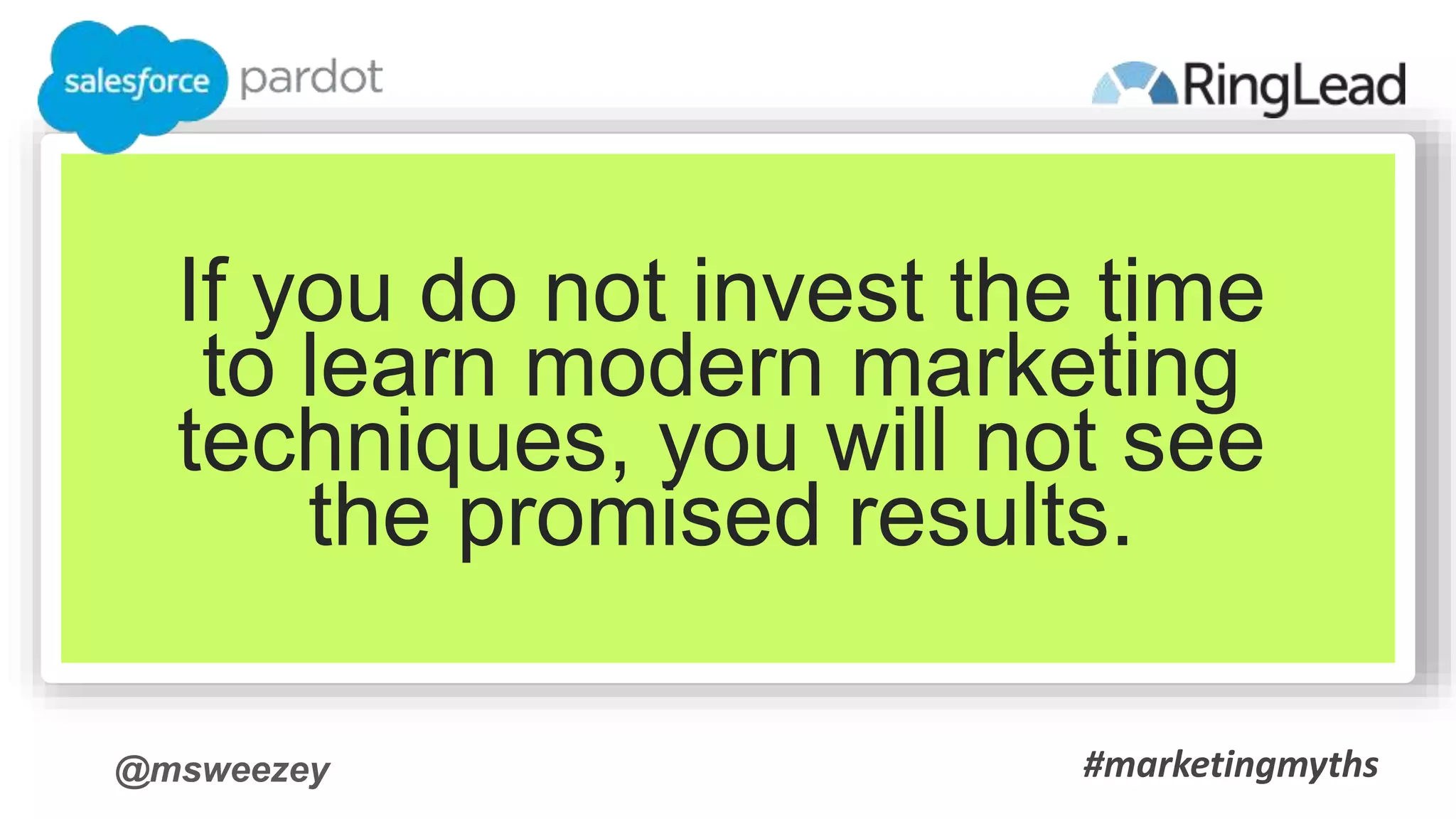 salesforce pardot

RingLead

If you do not invest the time to learn modern marketing techniques, you will not see the promised results.

@msweezey

#marketingmyths